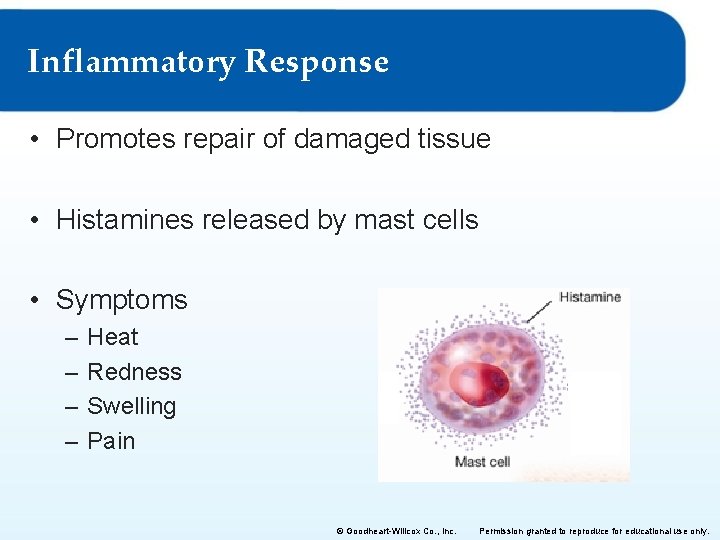 Inflammatory Response

• Promotes repair of damaged tissue

• Histamines released by mast cells

• Symptoms
– Heat
– Redness
– Swelling
– Pain

Histamine

Mast cell

© Goodheart-Willcox Co., Inc. Permission granted to reproduce for educational use only.